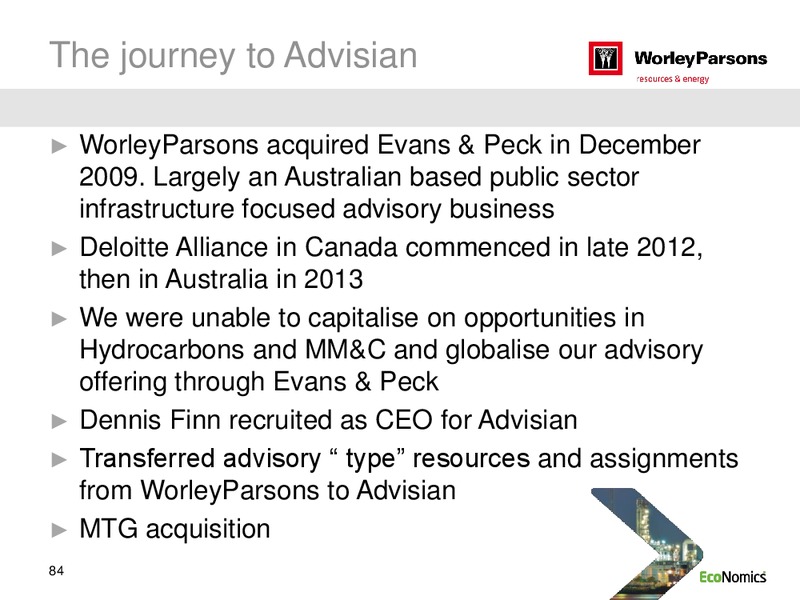 The journey to Advisian

WorleyParsons
resources & energy

► WorleyParsons acquired Evans & Peck in December 2009. Largely an Australian based public sector infrastructure focused advisory business

► Deloitte Alliance in Canada commenced in late 2012, then in Australia in 2013

► We were unable to capitalise on opportunities in Hydrocarbons and MM&C and globalise our advisory offering through Evans & Peck

► Dennis Finn recruited as CEO for Advisian

► Transferred advisory “ type” resources and assignments from WorleyParsons to Advisian

► MTG acquisition

84

EcoNomics